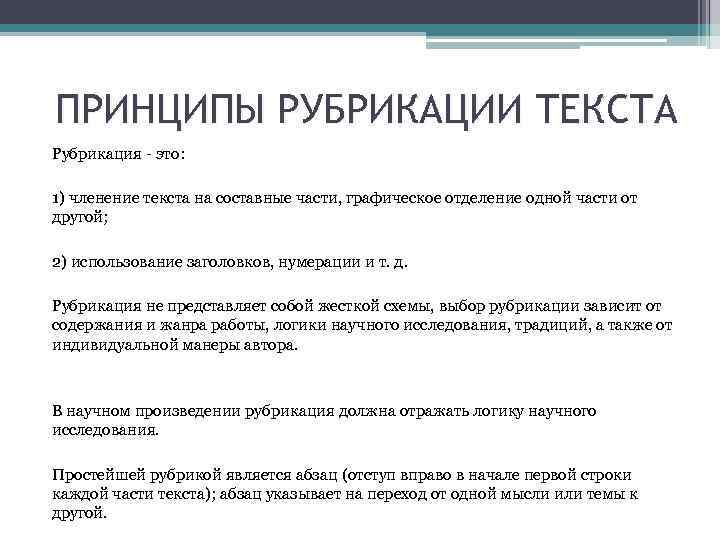 ПРИНЦИПЫ РУБРИКАЦИИ ТЕКСТА

Рубрикация - это:

1) членение текста на составные части, графическое отделение одной части от другой;

2) использование заголовков, нумерации и т. д.

Рубрикация не представляет собой жесткой схемы, выбор рубрикации зависит от содержания и жанра работы, логики научного исследования, традиций, а также от индивидуальной манеры автора.

В научном произведении рубрикация должна отражать логику научного исследования.

Простейшей рубрикой является абзац (отступ вправо в начале первой строки каждой части текста); абзац указывает на переход от одной мысли или темы к другой.